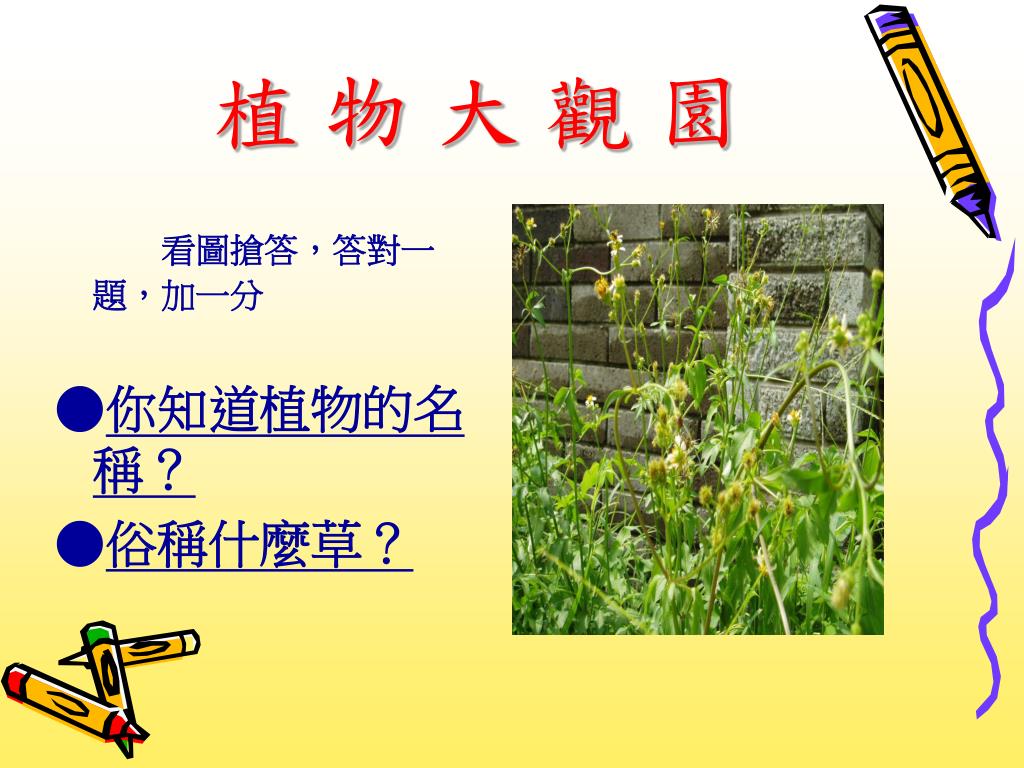 植 物 大 觀 園

看圖搶答，答對一題，加一分

●你知道植物的名稱？

●俗稱什麼草？